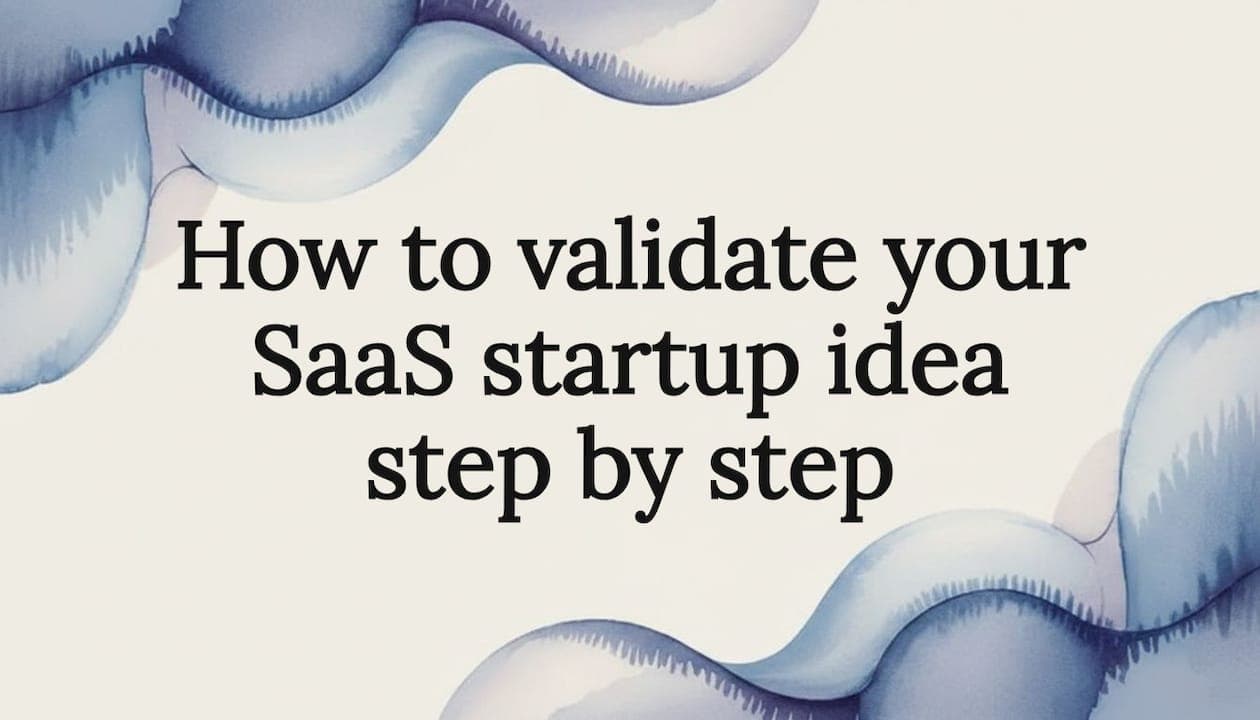 How to validate your SaaS startup idea step by step